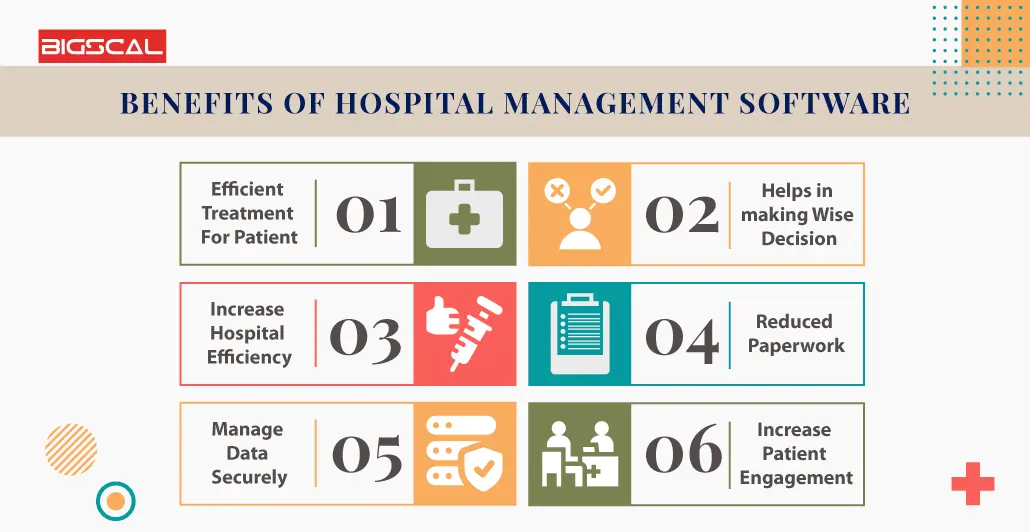 BIGSCAL

BENEFITS OF HOSPITAL MANAGEMENT SOFTWARE

Efficient Treatment For Patient 01

02 Helps in making Wise Decision

Increase Hospital Efficiency 03

04 Reduced Paperwork

Manage Data Securely 05

06 Increase Patient Engagement